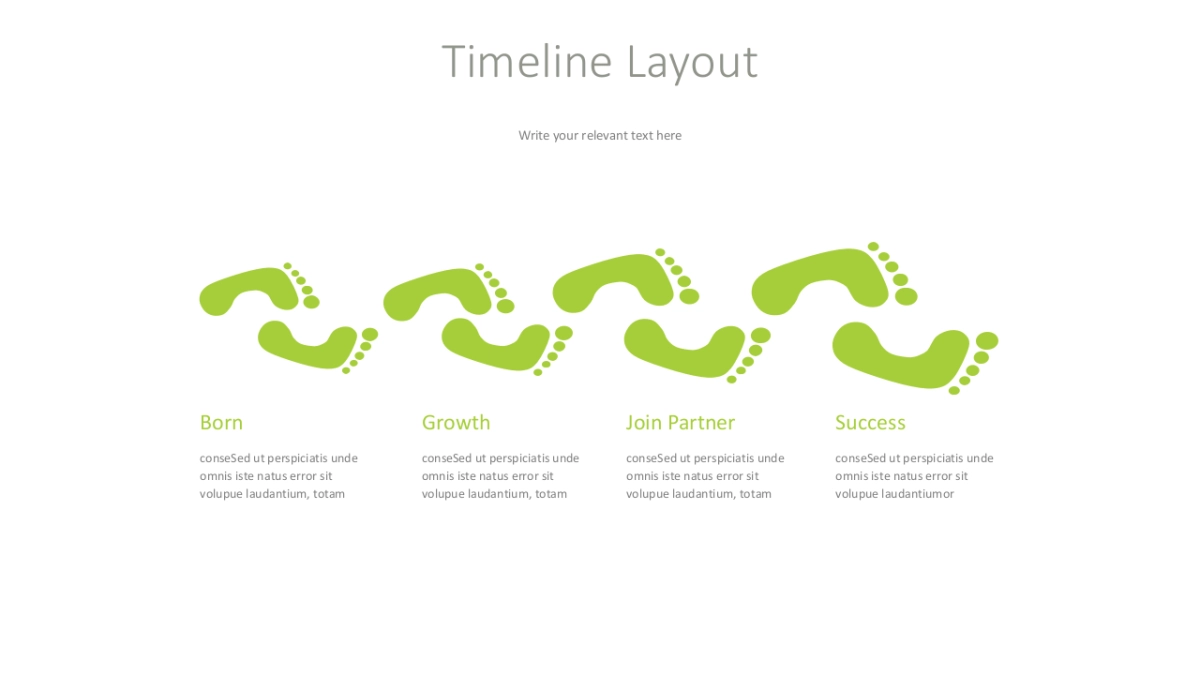 Timeline Layout

Write your relevant text here

Born

conseSed ut perspiciatis unde omnis iste natus error sit volupue laudantium, totam

Growth

conseSed ut perspiciatis unde omnis iste natus error sit volupue laudantium, totam

Join Partner

conseSed ut perspiciatis unde omnis iste natus error sit volupue laudantium, totam

Success

conseSed ut perspiciatis unde omnis iste natus error sit volupue laudantiumor